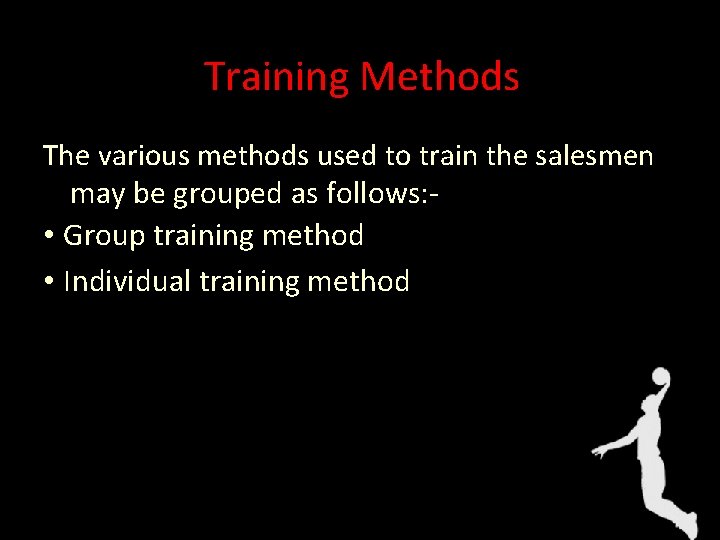 Training Methods

The various methods used to train the salesmen may be grouped as follows:-

• Group training method
• Individual training method